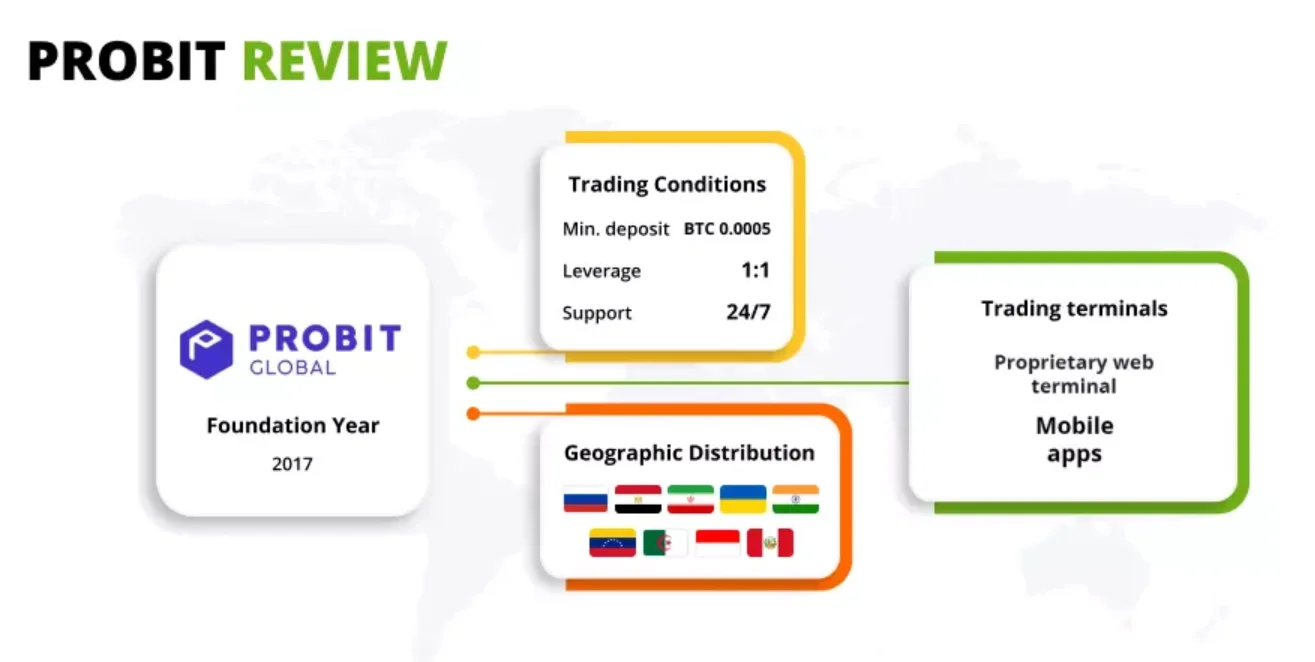 PROBIT REVIEW

PROBIT GLOBAL

Foundation Year

2017

Trading Conditions

Min. deposit BTC 0.0005

Leverage 1:1

Support 24/7

Geographic Distribution

Trading terminals

Proprietary web terminal

Mobile apps